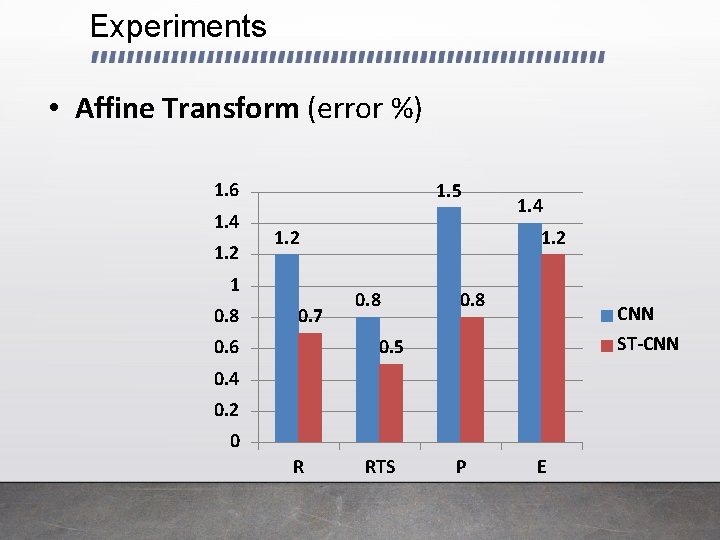 Experiments

• Affine Transform (error %)

1.6
1.4
1.2
1
0.8
0.6
0.4
0.2
0

1.2
0.7
0.8
0.5
1.5
0.8
1.4
1.2

R
RTS
P
E

CNN
ST-CNN